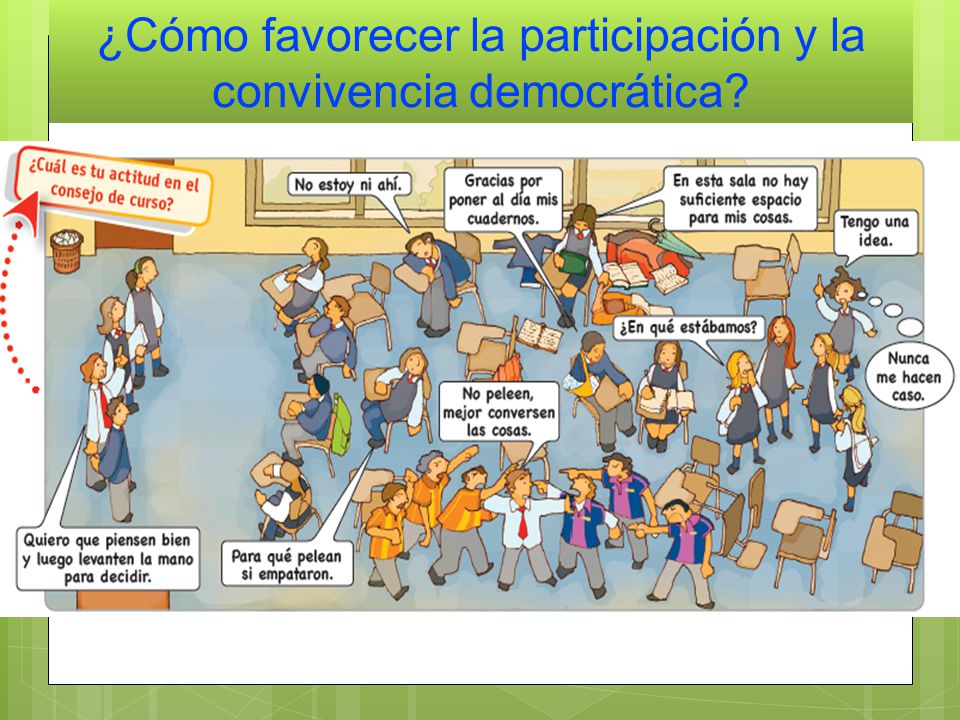 ¿Cómo favorecer la participación y la convivencia democrática?

¿Cuál es tu actitud en el consejo de curso?

No estoy ni ahí.

Gracias por poner al día mis cuadernos.

En esta sala no hay suficiente espacio para mis cosas.

Tengo una idea.

¿En qué estábamos?

Nunca me hacen caso.

No peleen, mejor conversen las cosas.

Quiero que piensen bien y luego levanten la mano para decidir.

Para qué pelean si empataron.